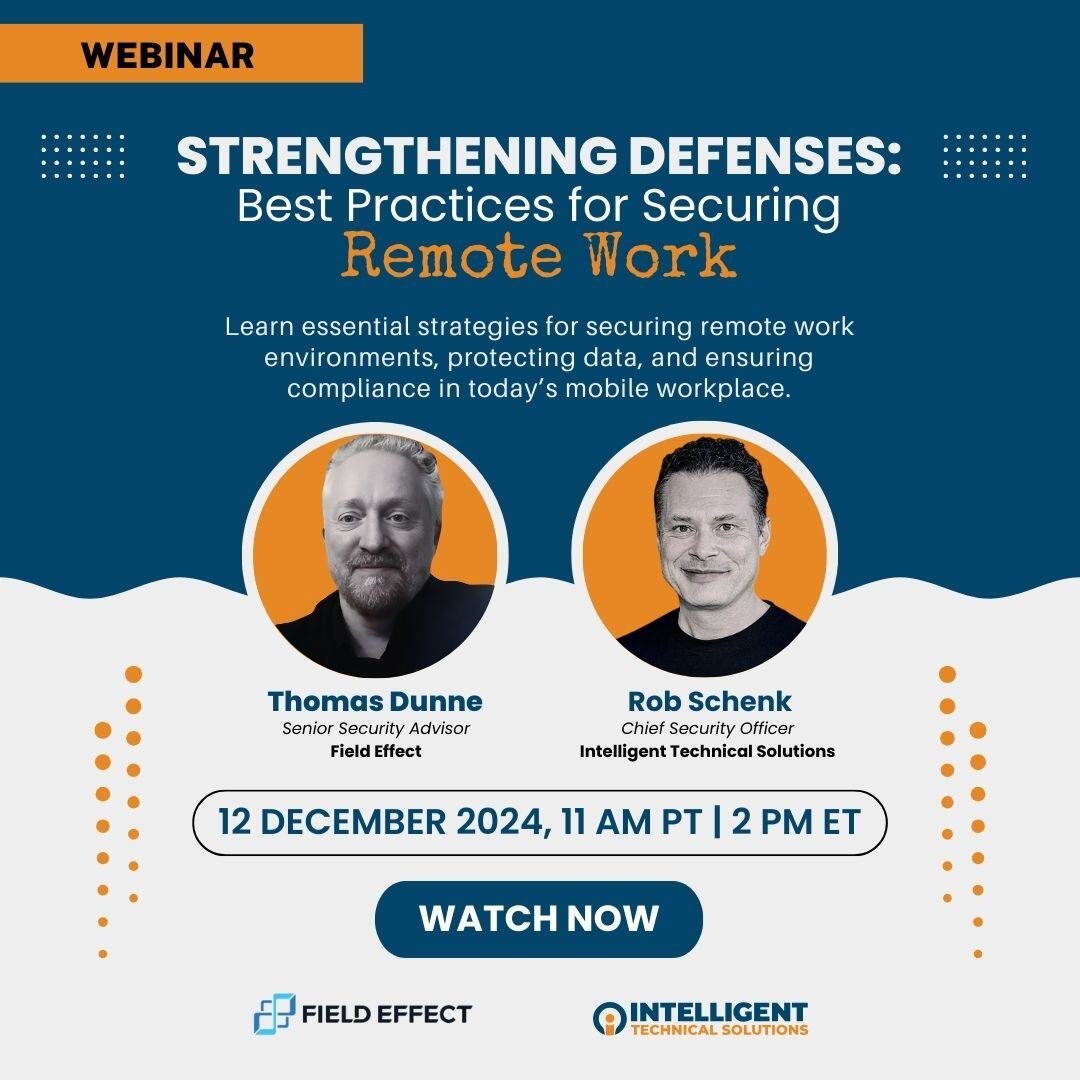 WEBINAR

STRENGTHENING DEFENSES: Best Practices for Securing Remote Work

Learn essential strategies for securing remote work environments, protecting data, and ensuring compliance in today's mobile workplace.

Thomas Dunne
Senior Security Advisor
Field Effect

Rob Schenk
Chief Security Officer
Intelligent Technical Solutions

12 DECEMBER 2024, 11 AM PT | 2 PM ET

WATCH NOW

FIELD EFFECT

INTELLIGENT TECHNICAL SOLUTIONS